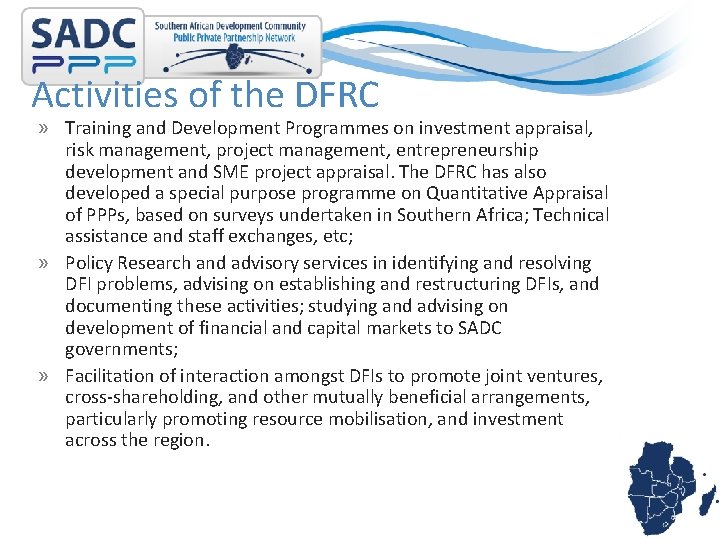 SADC PPP

Southern African Development Community
Public Private Partnership Network

Activities of the DFRC

» Training and Development Programmes on investment appraisal, risk management, project management, entrepreneurship development and SME project appraisal. The DFRC has also developed a special purpose programme on Quantitative Appraisal of PPPs, based on surveys undertaken in Southern Africa; Technical assistance and staff exchanges, etc;

» Policy Research and advisory services in identifying and resolving DFI problems, advising on establishing and restructuring DFIs, and documenting these activities; studying and advising on development of financial and capital markets to SADC governments;

» Facilitation of interaction amongst DFIs to promote joint ventures, cross-shareholding, and other mutually beneficial arrangements, particularly promoting resource mobilisation, and investment across the region.